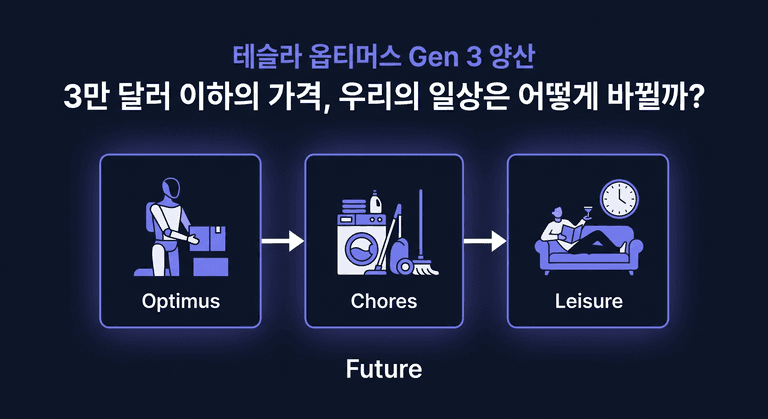 테슬라 옵티머스 Gen 3 양산
3만 달러 이하의 가격, 우리의 일상은 어떻게 바뀔까?

Optimus

Chores

Leisure

Future